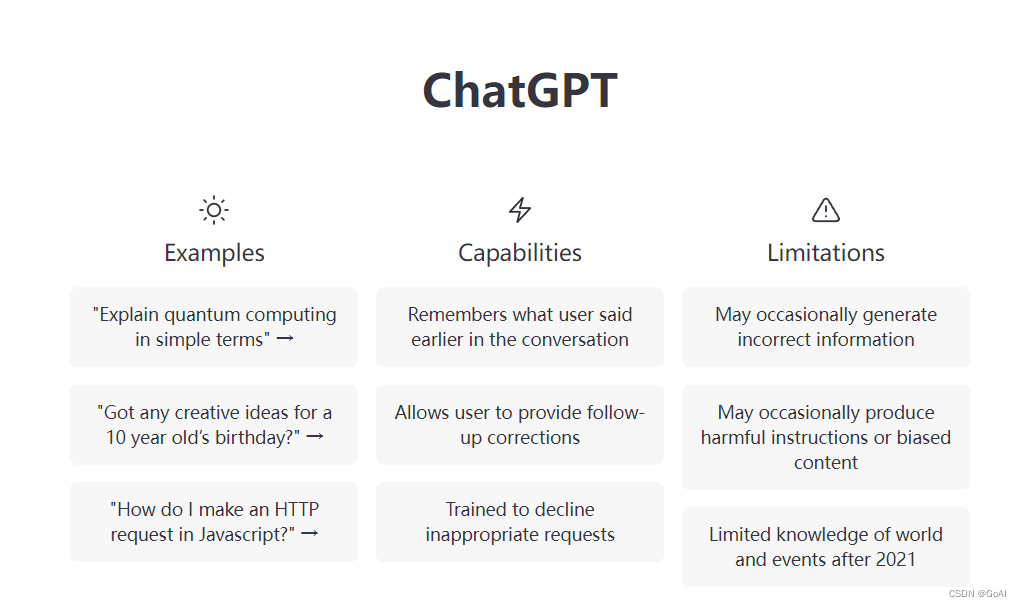 ChatGPT

Examples

"Explain quantum computing in simple terms" →

"Got any creative ideas for a 10 year old's birthday?" →

"How do I make an HTTP request in Javascript?" →

Capabilities

Remembers what user said earlier in the conversation

Allows user to provide follow-up corrections

Trained to decline inappropriate requests

Limitations

May occasionally generate incorrect information

May occasionally produce harmful instructions or biased content

Limited knowledge of world and events after 2021

CSDN @GoAI